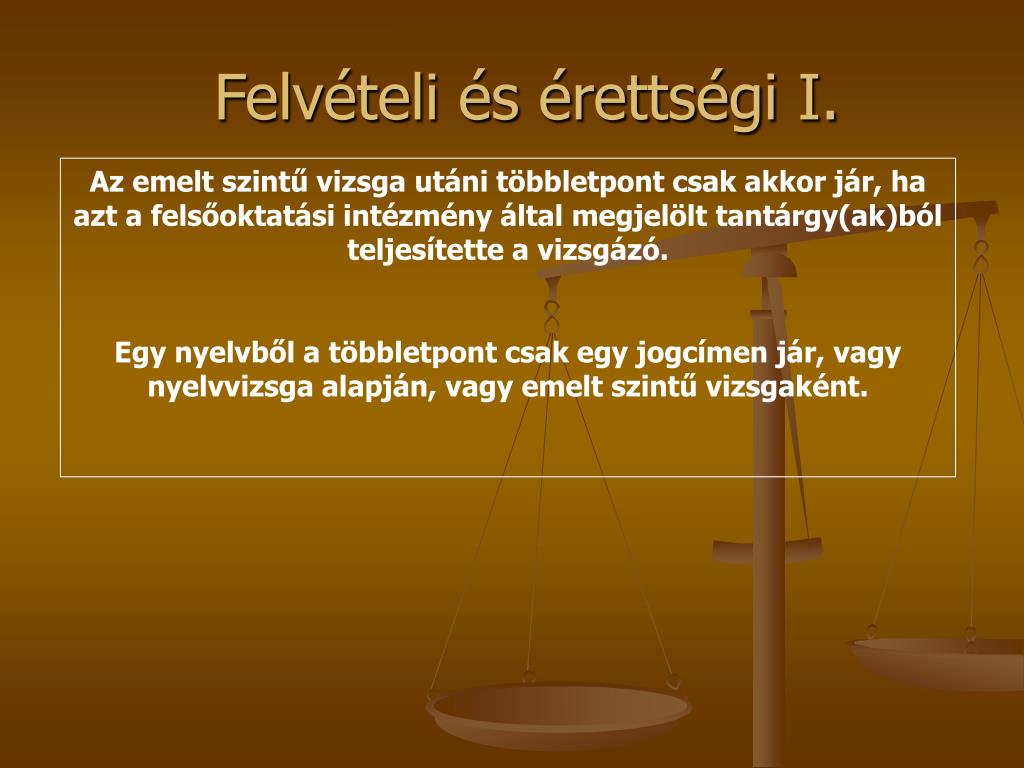 Felvételi és érettségi I.

Az emelt szintű vizsga utáni többletpont csak akkor jár, ha azt a felsőoktatási intézmény által megjelölt tantárgy(ak)ból teljesítette a vizsgázó.

Egy nyelvből a többletpont csak egy jogcímen jár, vagy nyelvvizsga alapján, vagy emelt szintű vizsgaként.